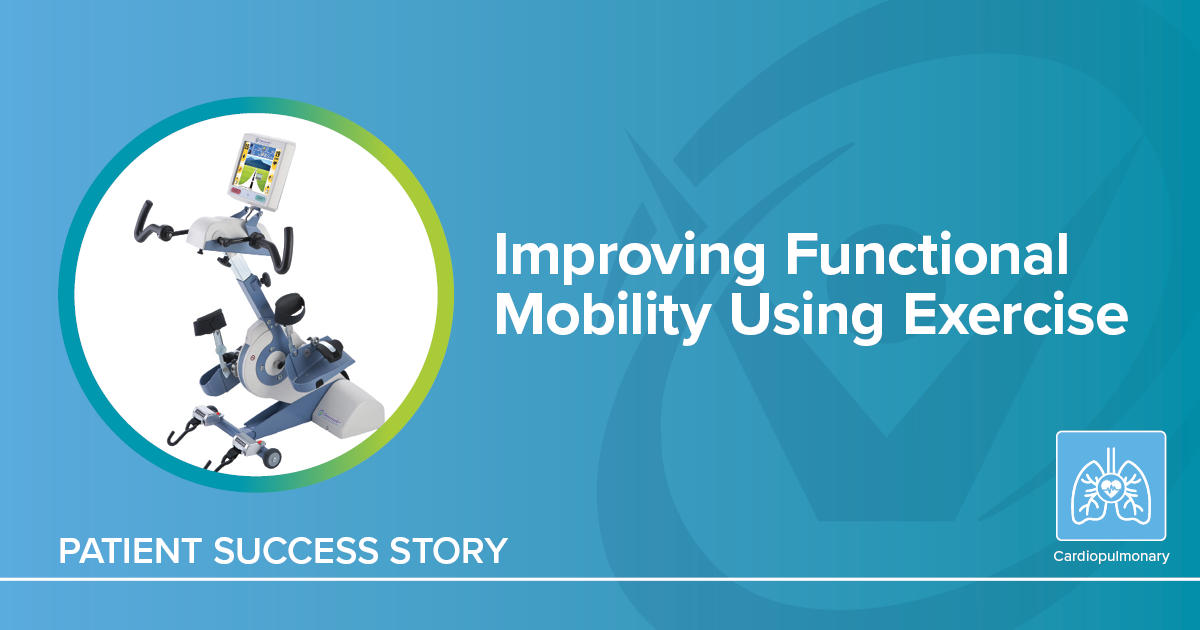 Improving Functional Mobility Using Exercise

PATIENT SUCCESS STORY

Cardiopulmonary